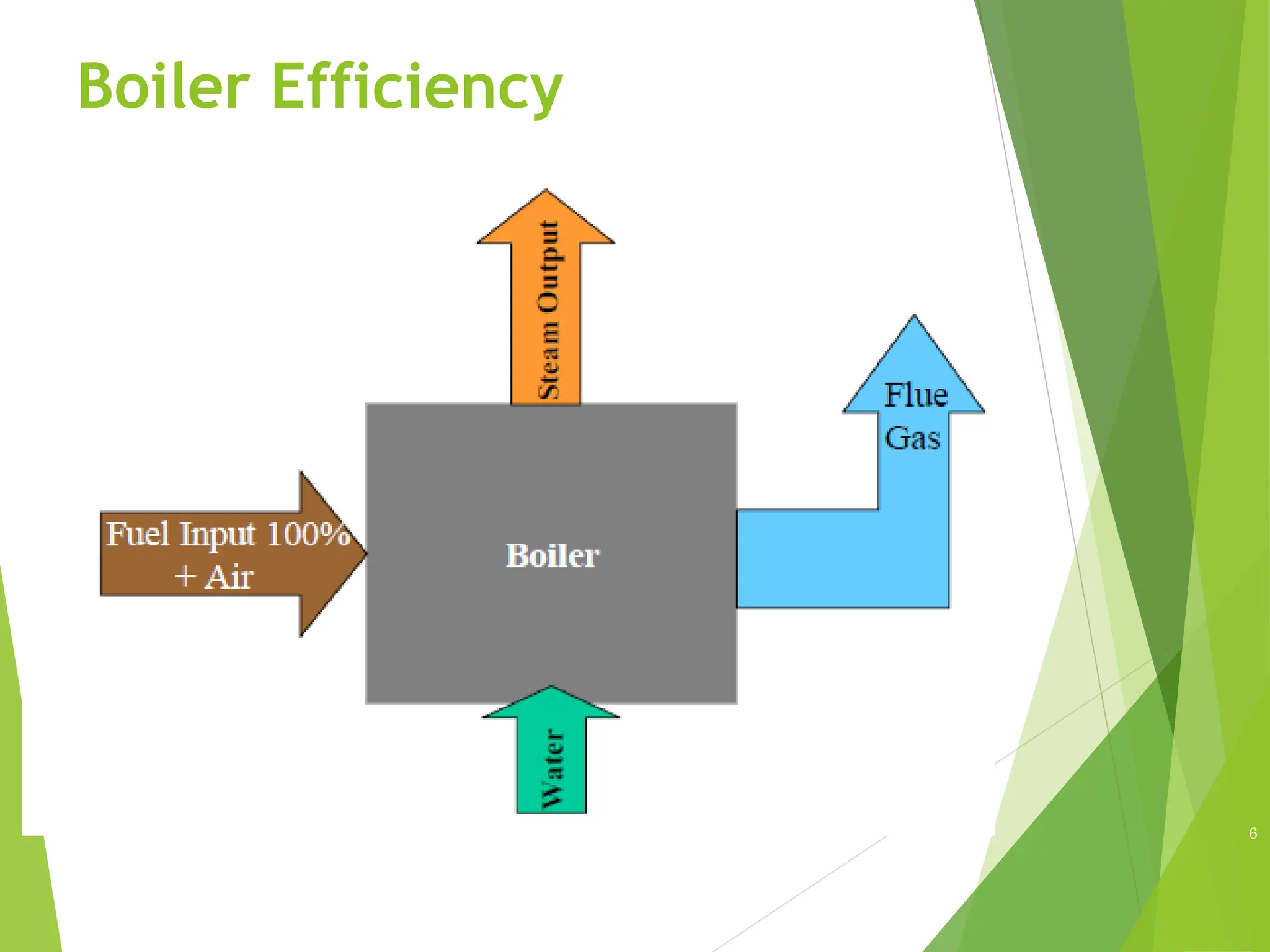 Boiler Efficiency

Steam Output

Flue Gas

Fuel Input 100% + Air

Boiler

Water

6